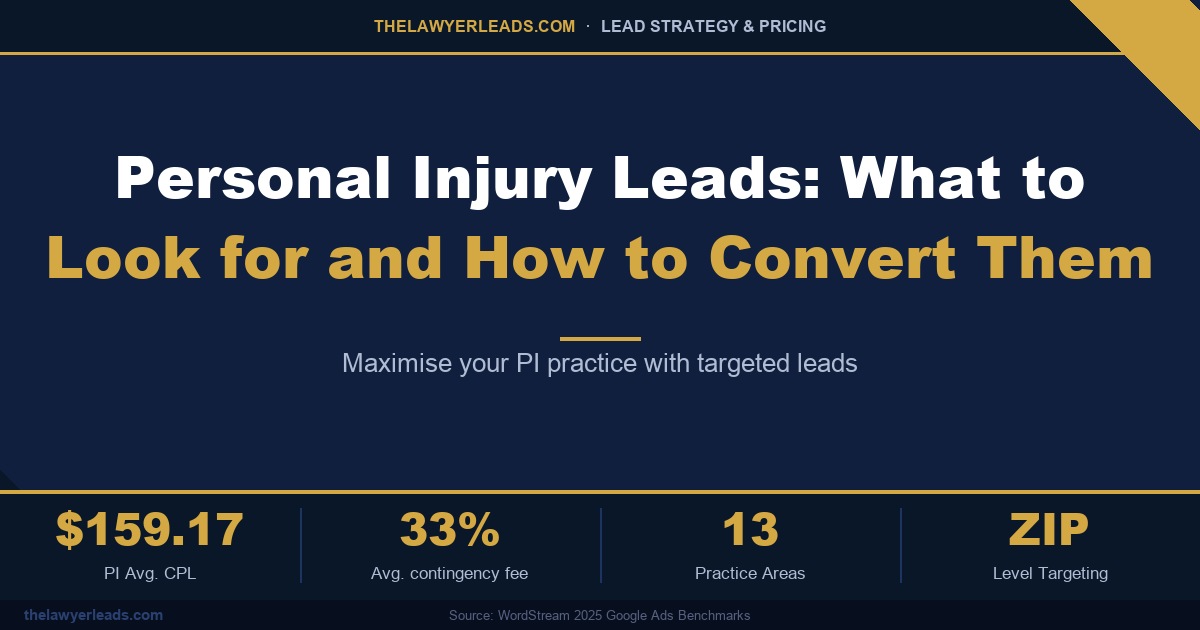 THELAWYERLEADS.COM · LEAD STRATEGY & PRICING

Personal Injury Leads: What to Look for and How to Convert Them

Maximise your PI practice with targeted leads

$159.17
PI Avg. CPL

33%
Avg. contingency fee

13
Practice Areas

ZIP
Level Targeting

thelawyerleads.com

Source: WordStream 2025 Google Ads Benchmarks